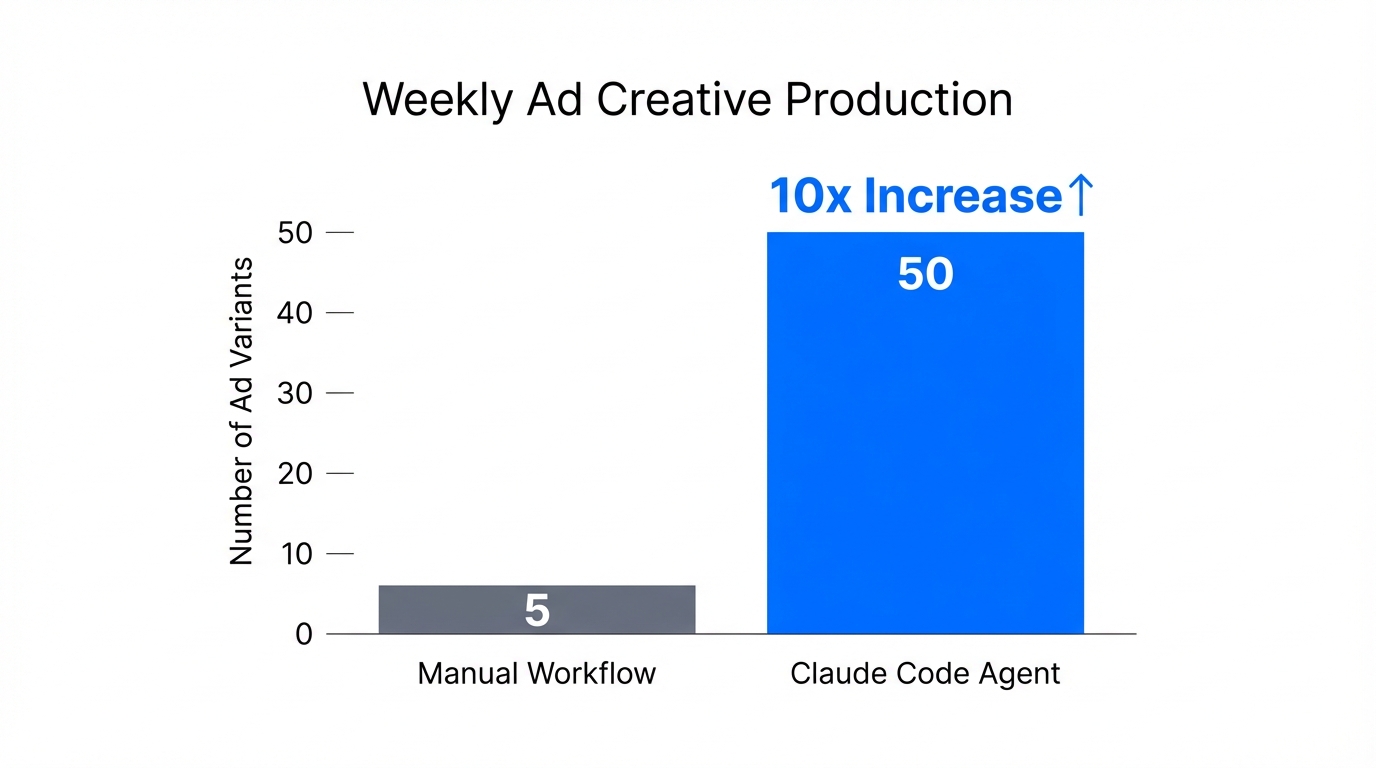 Weekly Ad Creative Production

10x Increase↑

Number of Ad Variants

50
40
30
20
10
0

5

50

Manual Workflow

Claude Code Agent